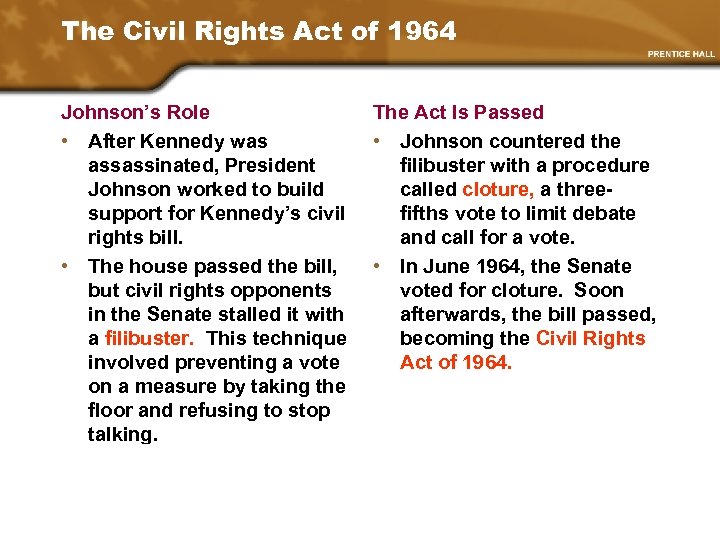 The Civil Rights Act of 1964

PRENTICE HALL

Johnson's Role

• After Kennedy was assassinated, President Johnson worked to build support for Kennedy's civil rights bill.

• The house passed the bill, but civil rights opponents in the Senate stalled it with a filibuster. This technique involved preventing a vote on a measure by taking the floor and refusing to stop talking.

The Act Is Passed

• Johnson countered the filibuster with a procedure called cloture, a three-fifths vote to limit debate and call for a vote.

• In June 1964, the Senate voted for cloture. Soon afterwards, the bill passed, becoming the Civil Rights Act of 1964.